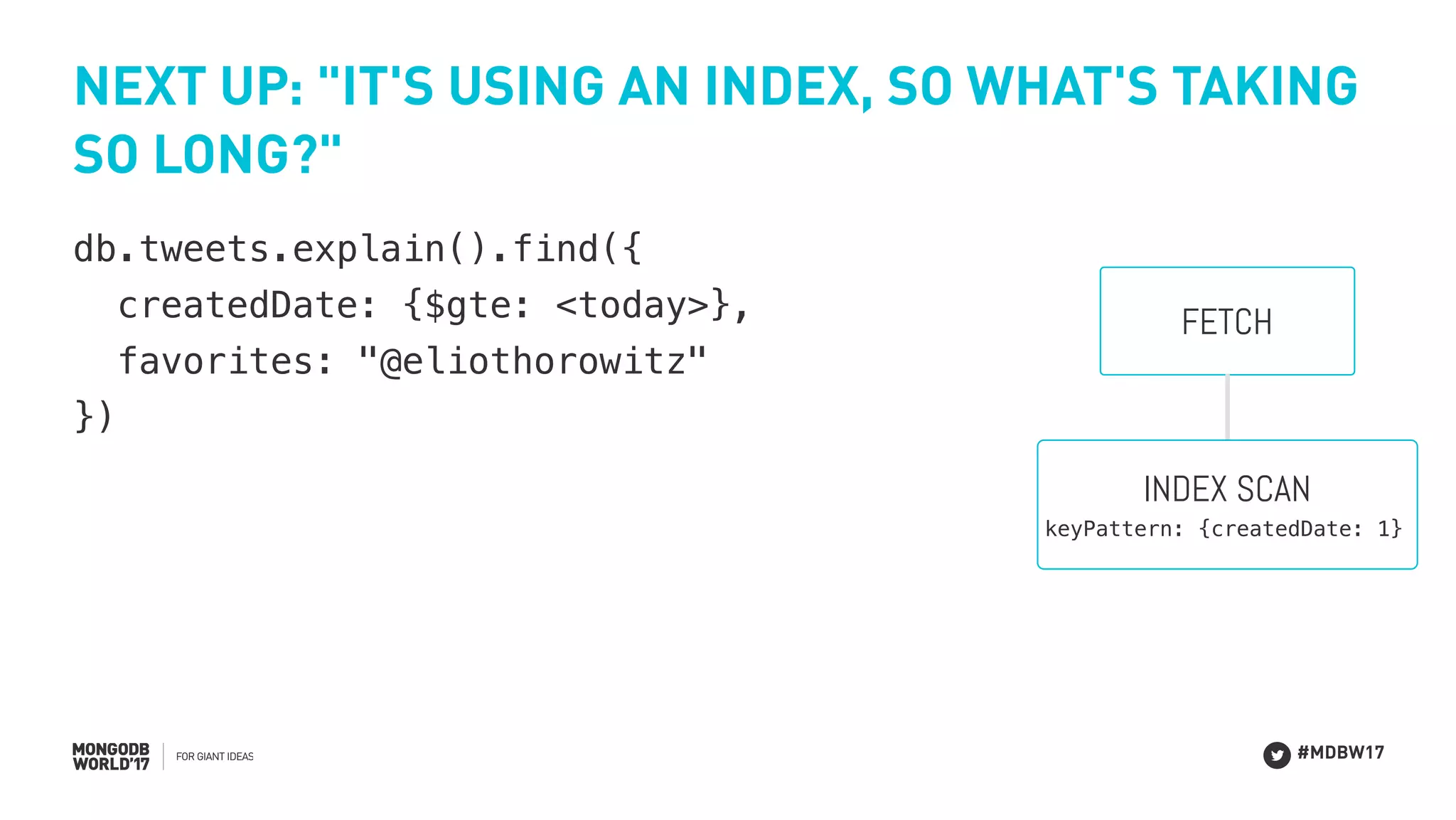 NEXT UP: "IT'S USING AN INDEX, SO WHAT'S TAKING SO LONG?"

db.tweets.explain().find({
  createdDate: {$gte: <today>},
  favorites: "@eliothorowitz"
})

FETCH

INDEX SCAN
keyPattern: {createdDate: 1}

MONGODB WORLD'17 | FOR GIANT IDEAS

#MDBW17